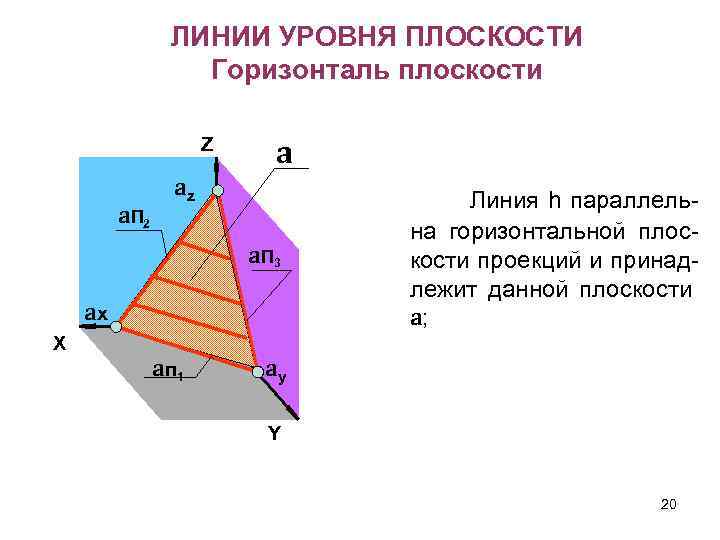 ЛИНИИ УРОВНЯ ПЛОСКОСТИ
Горизонталь плоскости

Z
a
$a_z$
$aП_2$
$aП_3$
ax
X
$aП_1$
$a_y$
Y

Линия h параллельна горизонтальной плоскости проекций и принадлежит данной плоскости a;

20